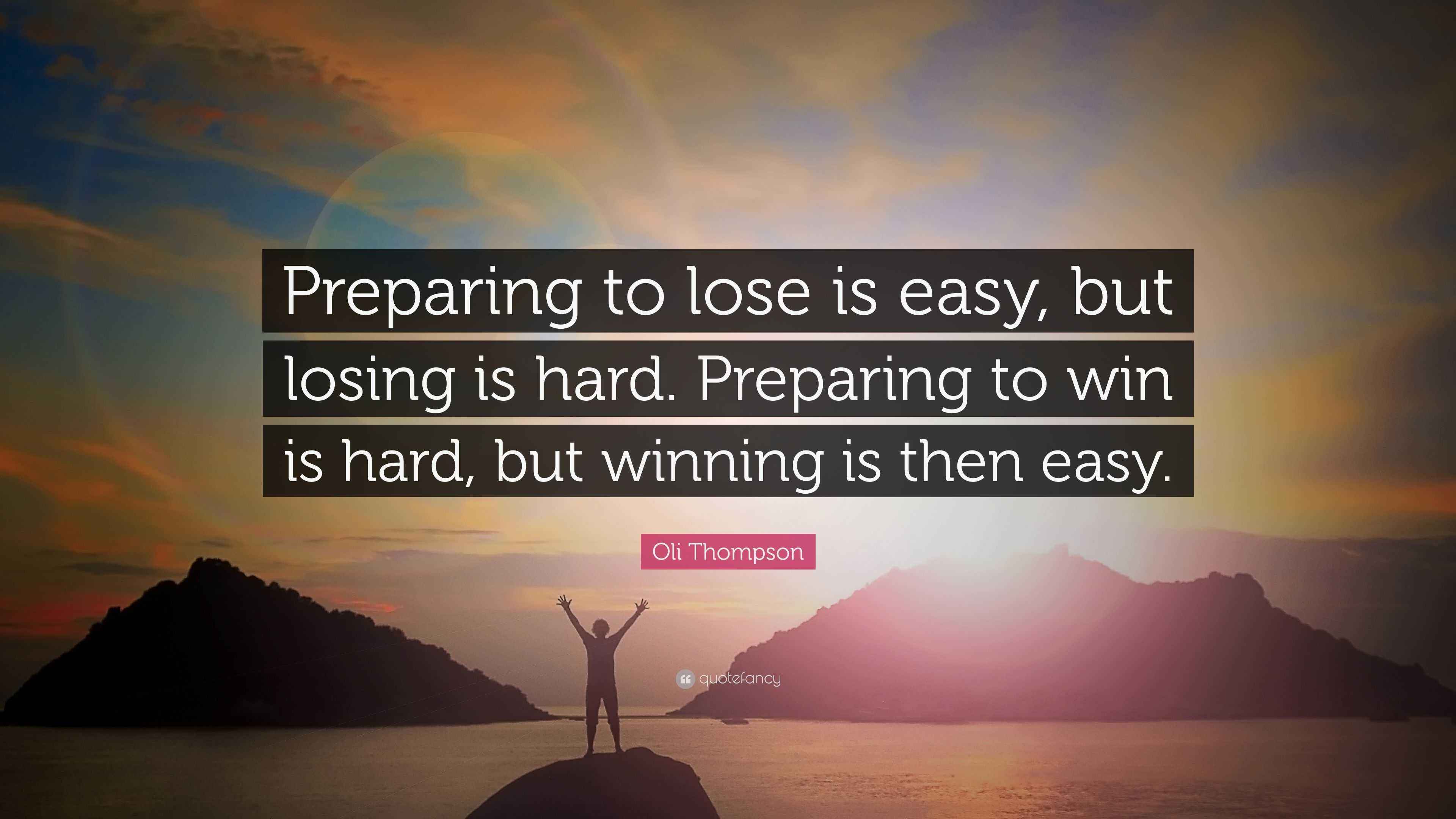 Preparing to lose is easy, but losing is hard. Preparing to win is hard, but winning is then easy.

Oli Thompson

quotefancy